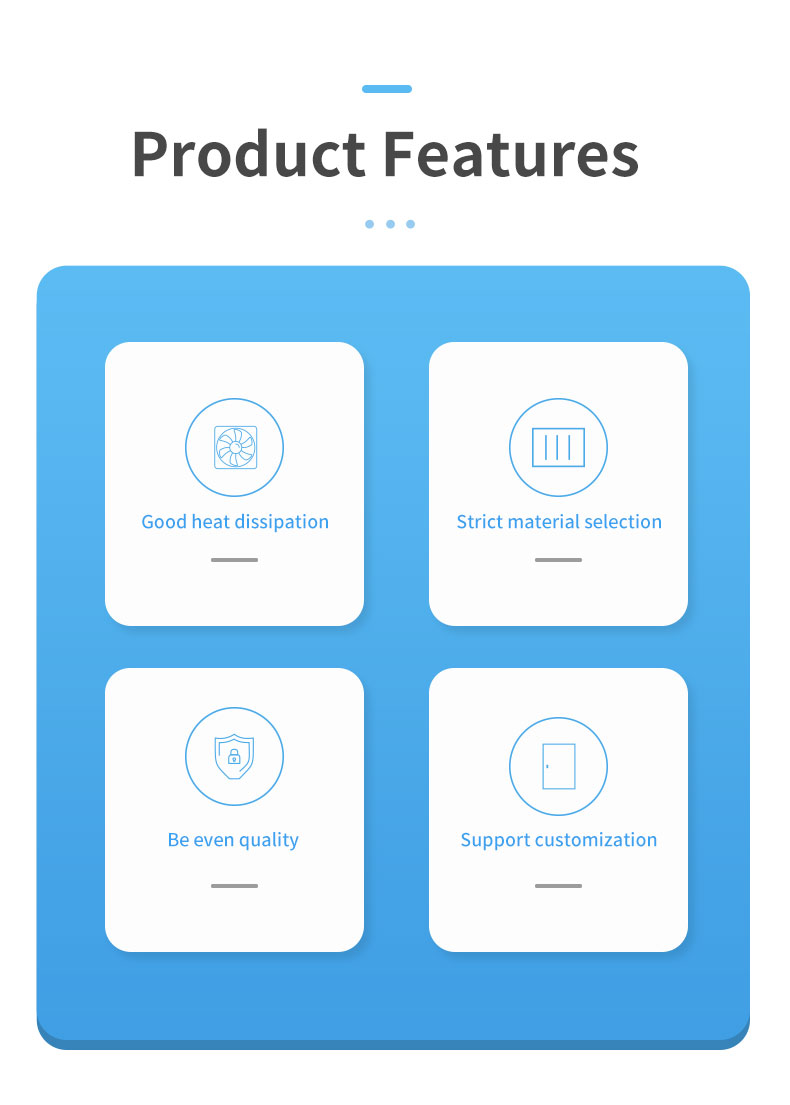 Product Features

Good heat dissipation

Strict material selection

Be even quality

Support customization